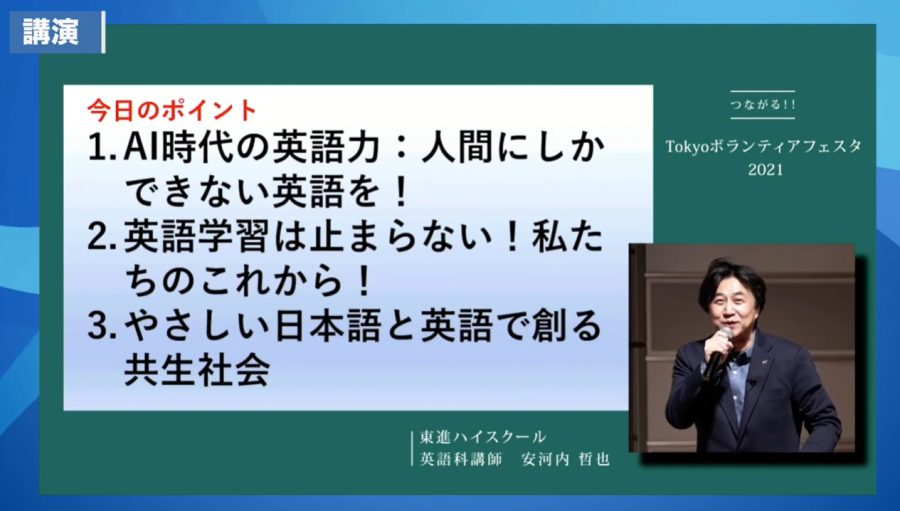 講演

今日のポイント

1. AI時代の英語力：人間にしかできない英語を！

2. 英語学習は止まらない！私たちのこれから！

3. やさしい日本語と英語で創る共生社会

つながる!!

Tokyoボランティアフェスタ 2021

東進ハイスクール
英語科講師　安河内 哲也